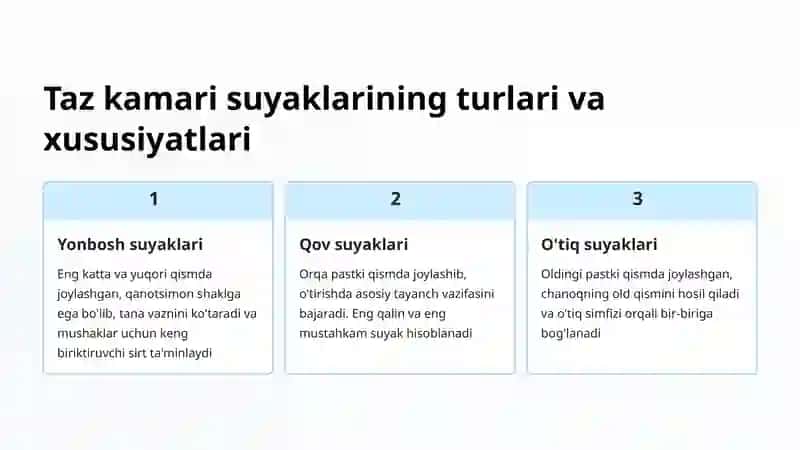 Taz kamari suyaklarining turlari va xususiyatlari

1

Yonbosh suyaklari

Eng katta va yuqori qismda joylashgan, qanotsimon shaklga ega bo'lib, tana vaznini ko'taradi va mushaklar uchun keng biriktiruvchi sirt ta'minlaydi

2

Qov suyaklari

Orqa pastki qismda joylashib, o'tirishda asosiy tayanch vazifasini bajaradi. Eng qalin va eng mustahkam suyak hisoblanadi

3

O'tiq suyaklari

Oldingi pastki qismda joylashgan, chanoqning old qismini hosil qiladi va o'tiq simfizi orqali bir-biriga bog'lanadi